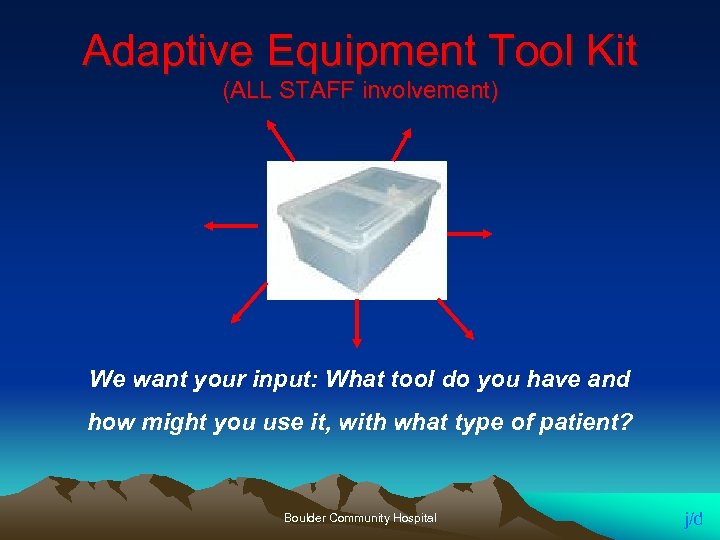 Adaptive Equipment Tool Kit
(ALL STAFF involvement)

We want your input: What tool do you have and how might you use it, with what type of patient?

Boulder Community Hospital

j/d